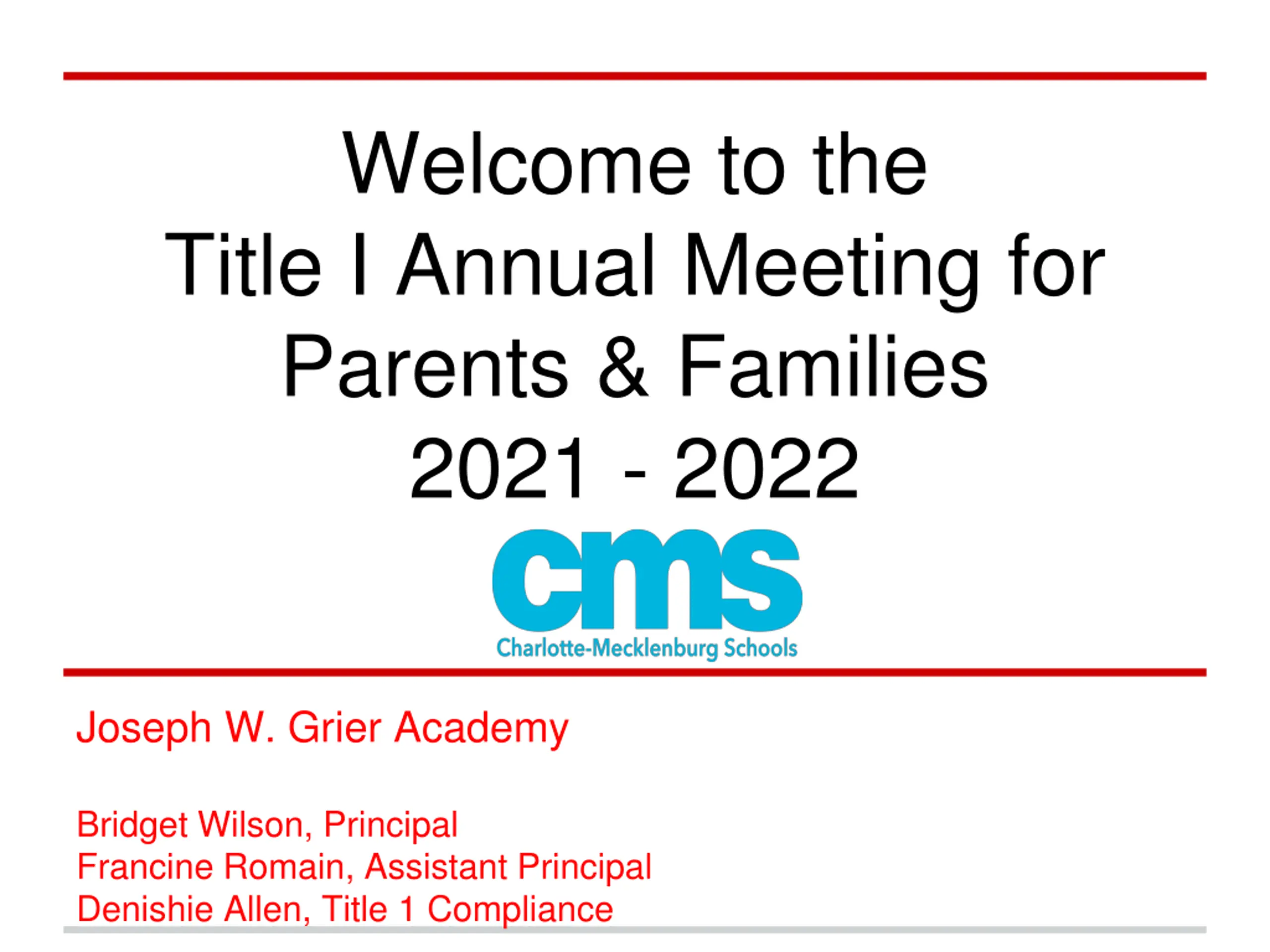 Welcome to the
Title I Annual Meeting for
Parents & Families
2021 - 2022

cms
Charlotte-Mecklenburg Schools

Joseph W. Grier Academy

Bridget Wilson, Principal
Francine Romain, Assistant Principal
Denishie Allen, Title 1 Compliance